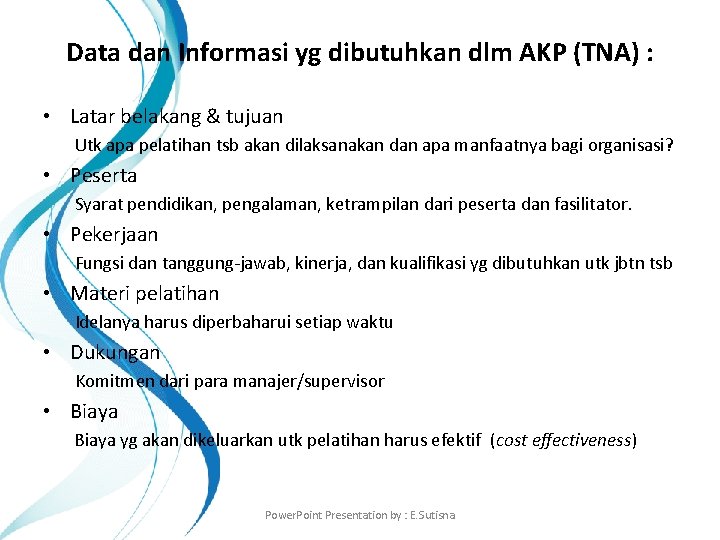 Data dan Informasi yg dibutuhkan dlm AKP (TNA) :

• Latar belakang & tujuan
Utk apa pelatihan tsb akan dilaksanakan dan apa manfaatnya bagi organisasi?

• Peserta
Syarat pendidikan, pengalaman, ketrampilan dari peserta dan fasilitator.

• Pekerjaan
Fungsi dan tanggung-jawab, kinerja, dan kualifikasi yg dibutuhkan utk jbtn tsb

• Materi pelatihan
Idelanya harus diperbaharui setiap waktu

• Dukungan
Komitmen dari para manajer/supervisor

• Biaya
Biaya yg akan dikeluarkan utk pelatihan harus efektif (cost effectiveness)

PowerPoint Presentation by : E.Sutisna